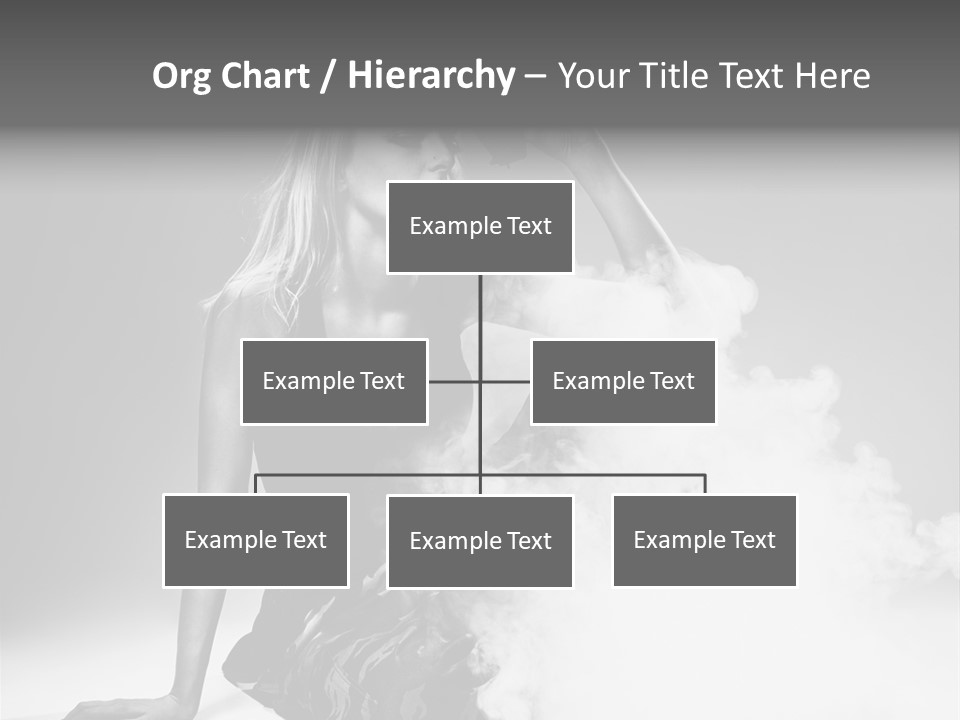 Org Chart / Hierarchy – Your Title Text Here

Example Text

Example Text

Example Text

Example Text

Example Text

Example Text